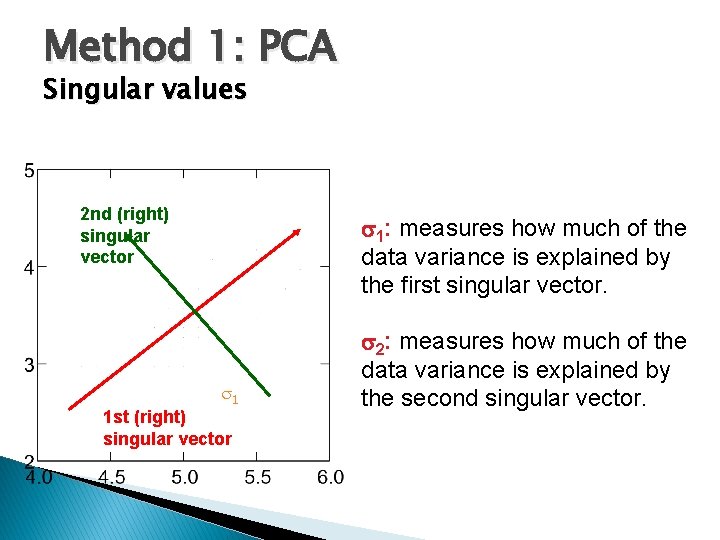 Method 1: PCA
Singular values

5
4
3
2
4.0 4.5 5.0 5.5 6.0

2nd (right) singular vector

$\sigma_1$

1st (right) singular vector

$\sigma_1$: measures how much of the data variance is explained by the first singular vector.

$\sigma_2$: measures how much of the data variance is explained by the second singular vector.